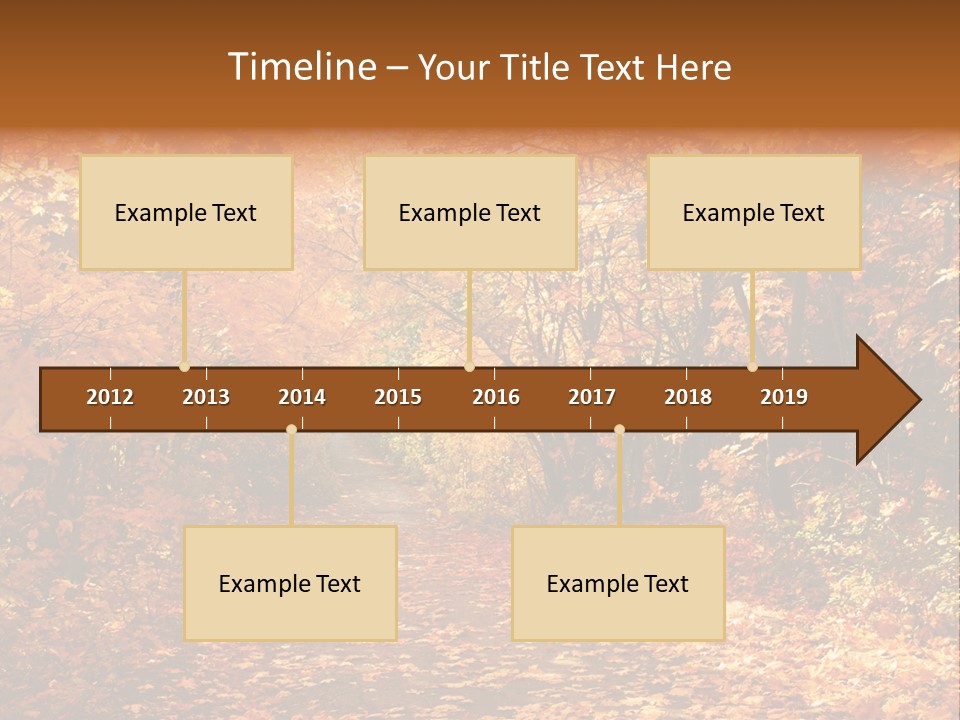 Timeline – Your Title Text Here

Example Text

Example Text

Example Text

2012 2013 2014 2015 2016 2017 2018 2019

Example Text

Example Text